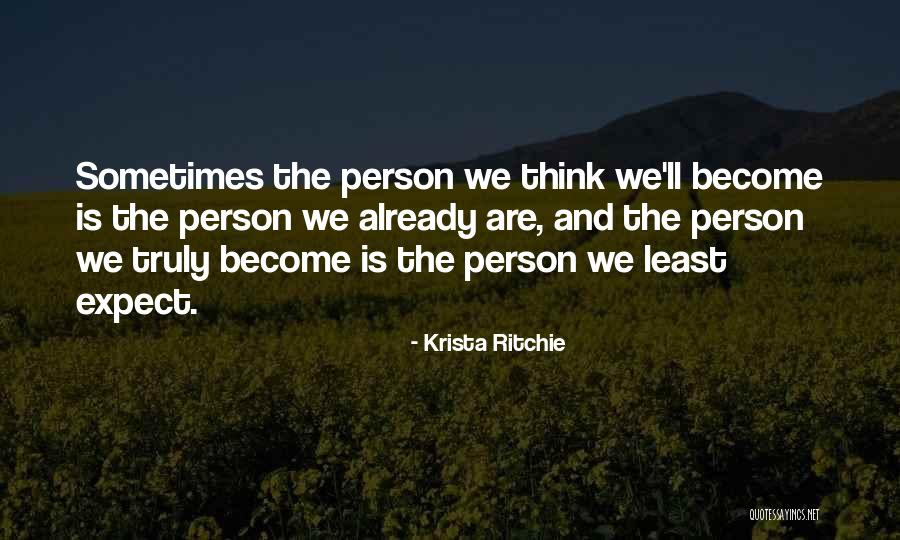 Sometimes the person we think we'll become is the person we already are, and the person we truly become is the person we least expect.

- Krista Ritchie

QUOTESSAYINGS.NET